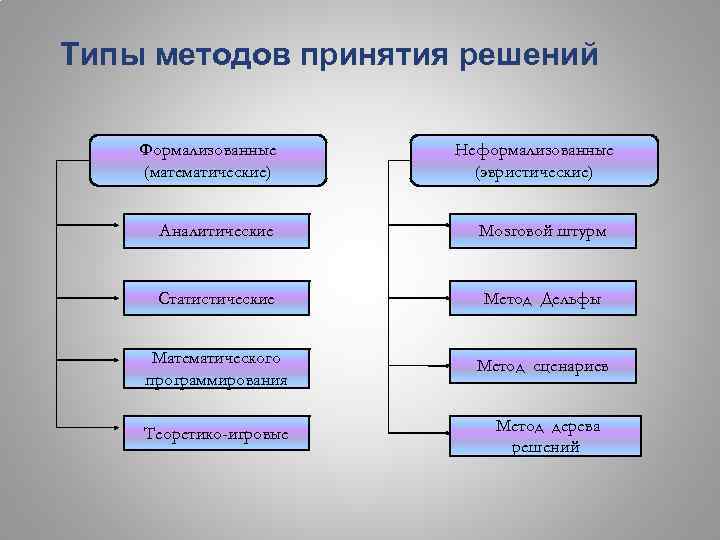 Типы методов принятия решений

Формализованные (математические)

Аналитические

Статистические

Математического программирования

Теоретико-игровые

Неформализованные (эвристические)

Мозговой штурм

Метод Дельфы

Метод сценариев

Метод дерева решений